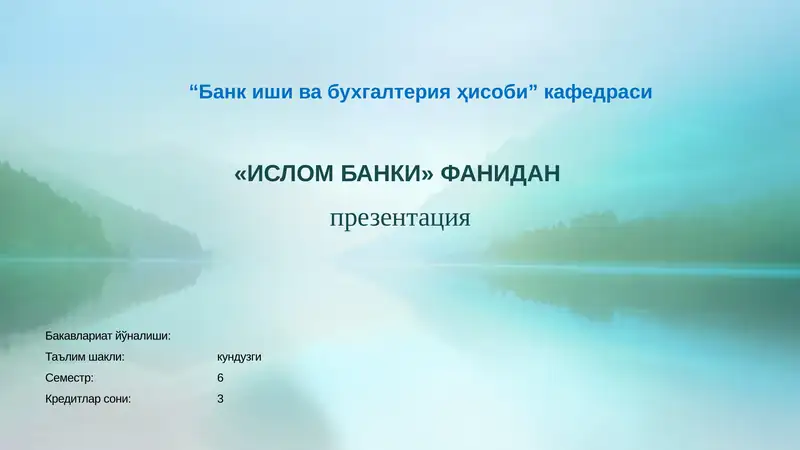 “Банк иши ва бухгалтерия ҳисоби” кафедраси

«ИСЛОМ БАНКИ» ФАНИДАН

презентация

Бакавлариат йўналиши:

Таълим шакли: кундузги

Семестр: 6

Кредитлар сони: 3